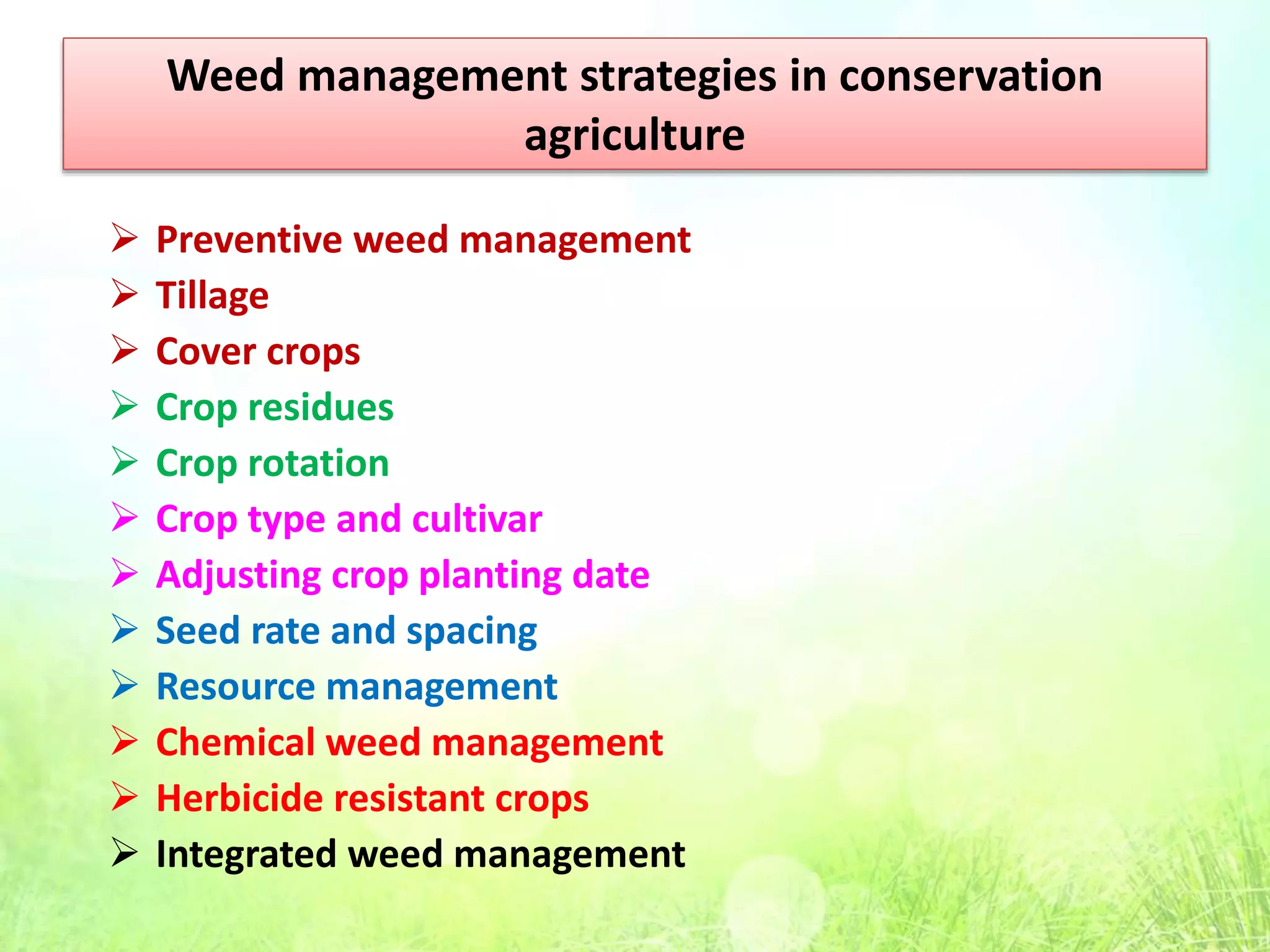 Weed management strategies in conservation agriculture

➢ Preventive weed management
➢ Tillage
➢ Cover crops
➢ Crop residues
➢ Crop rotation
➢ Crop type and cultivar
➢ Adjusting crop planting date
➢ Seed rate and spacing
➢ Resource management
➢ Chemical weed management
➢ Herbicide resistant crops
➢ Integrated weed management